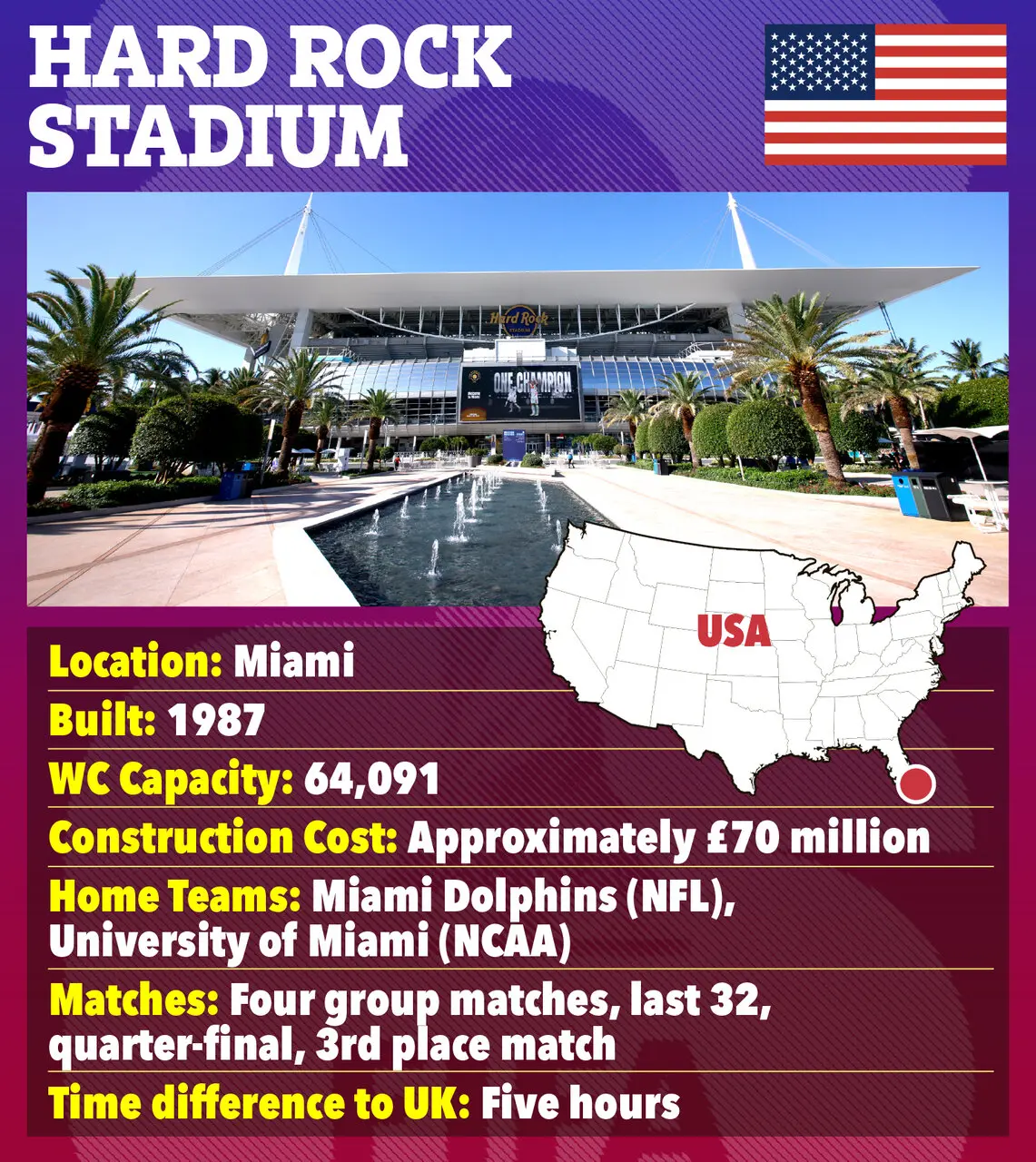 HARD ROCK STADIUM

Hard Rock STADIUM

ONE CHAMPION

USA

Location: Miami

Built: 1987

WC Capacity: 64,091

Construction Cost: Approximately £70 million

Home Teams: Miami Dolphins (NFL), University of Miami (NCAA)

Matches: Four group matches, last 32, quarter-final, 3rd place match

Time difference to UK: Five hours